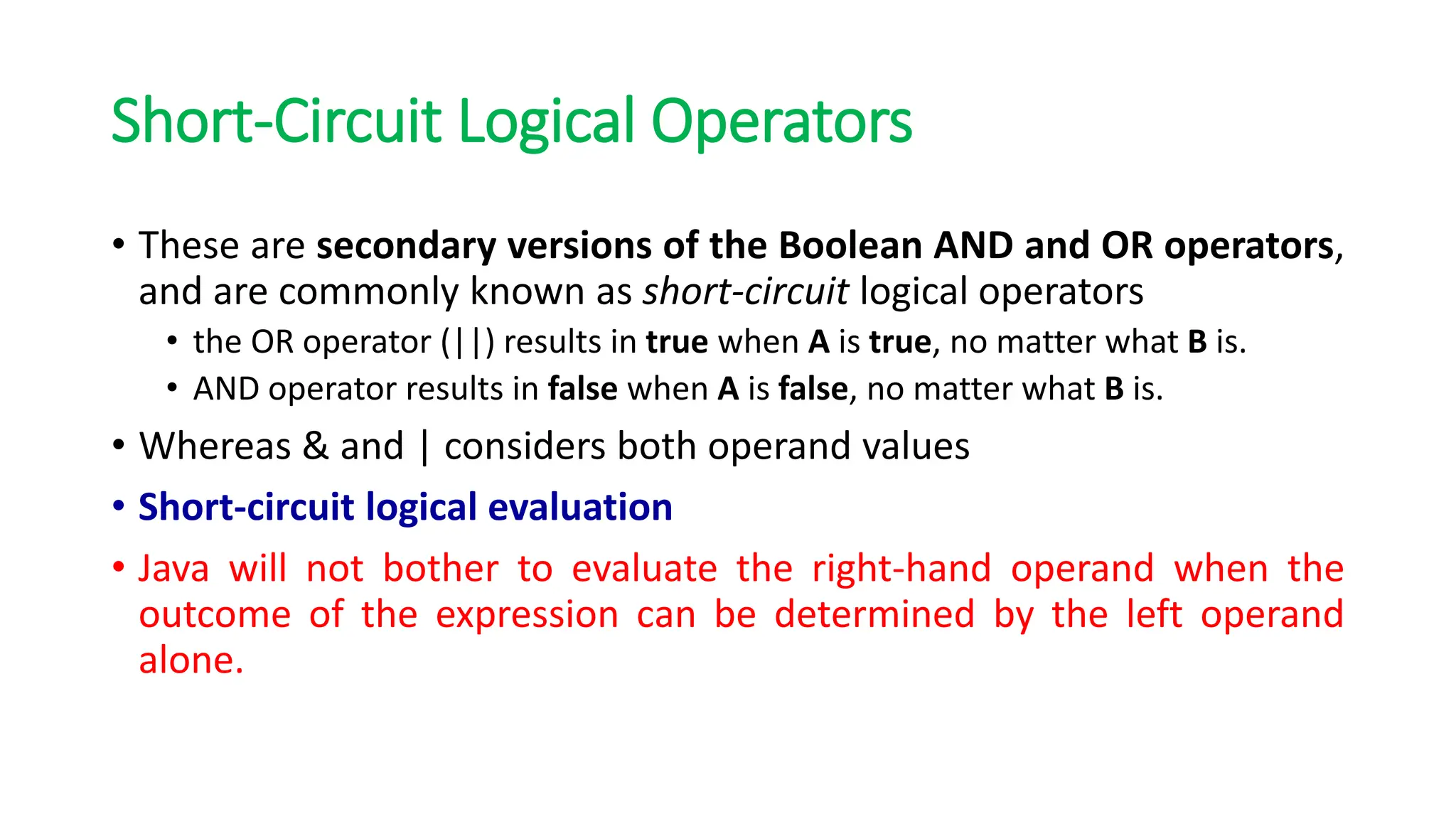 Short-Circuit Logical Operators

• These are secondary versions of the Boolean AND and OR operators, and are commonly known as short-circuit logical operators

• the OR operator (||) results in true when A is true, no matter what B is.

• AND operator results in false when A is false, no matter what B is.

• Whereas & and | considers both operand values

• Short-circuit logical evaluation

• Java will not bother to evaluate the right-hand operand when the outcome of the expression can be determined by the left operand alone.